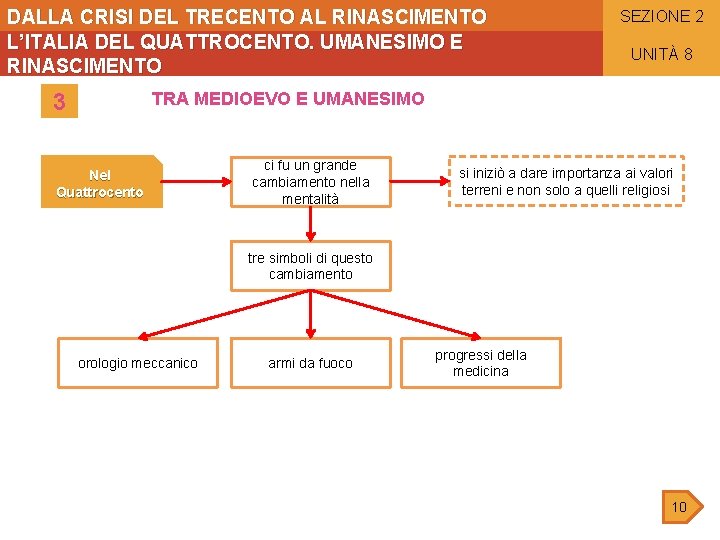 DALLA CRISI DEL TRECENTO AL RINASCIMENTO
L'ITALIA DEL QUATTROCENTO. UMANESIMO E RINASCIMENTO

SEZIONE 2

UNITÀ 8

3

TRA MEDIOEVO E UMANESIMO

Nel Quattrocento

ci fu un grande cambiamento nella mentalità

si iniziò a dare importanza ai valori terreni e non solo a quelli religiosi

tre simboli di questo cambiamento

orologio meccanico

armi da fuoco

progressi della medicina

10